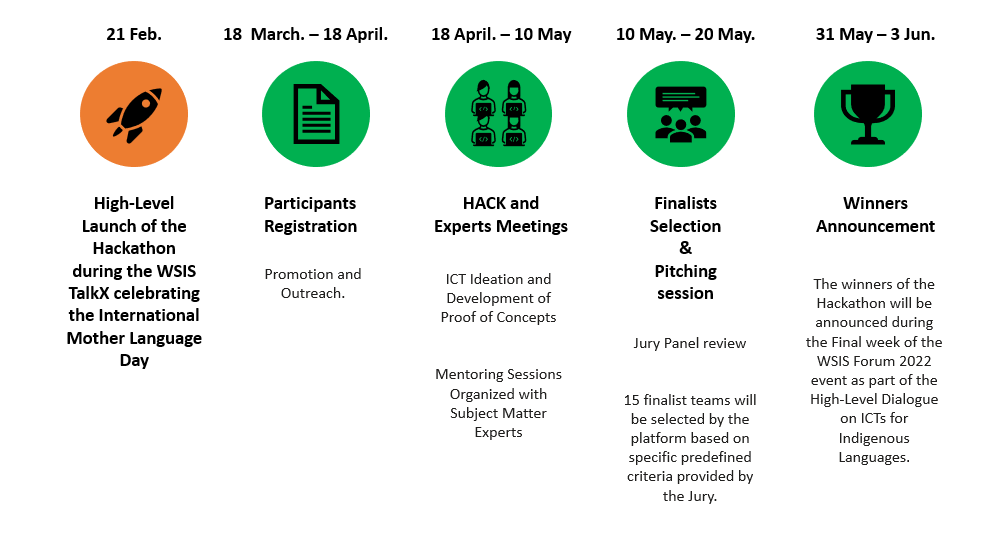 21 Feb.

High-Level Launch of the Hackathon during the WSIS TalkX celebrating the International Mother Language Day

18 March. – 18 April.

Participants Registration

Promotion and Outreach.

18 April. – 10 May

HACK and Experts Meetings

ICT Ideation and Development of Proof of Concepts

Mentoring Sessions Organized with Subject Matter Experts

10 May. – 20 May.

Finalists Selection & Pitching session

Jury Panel review

15 finalist teams will be selected by the platform based on specific predefined criteria provided by the Jury.

31 May – 3 Jun.

Winners Announcement

The winners of the Hackathon will be announced during the Final week of the WSIS Forum 2022 event as part of the High-Level Dialogue on ICTs for Indigenous Languages.